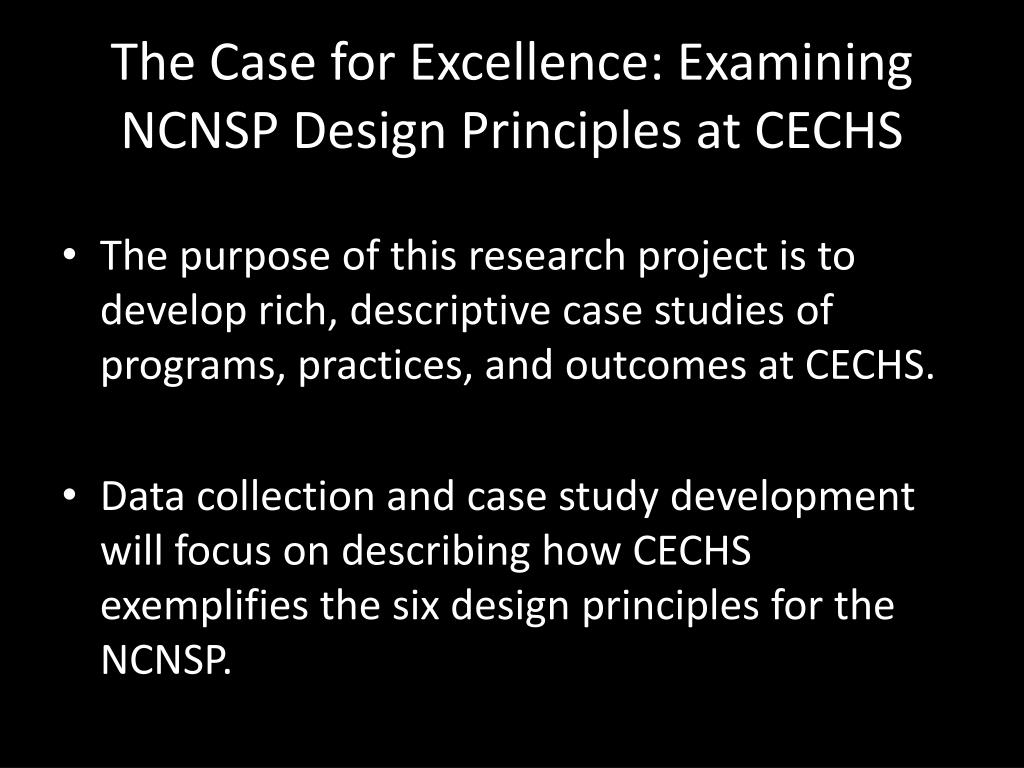 The Case for Excellence: Examining NCNSP Design Principles at CECHS

• The purpose of this research project is to develop rich, descriptive case studies of programs, practices, and outcomes at CECHS.

• Data collection and case study development will focus on describing how CECHS exemplifies the six design principles for the NCNSP.